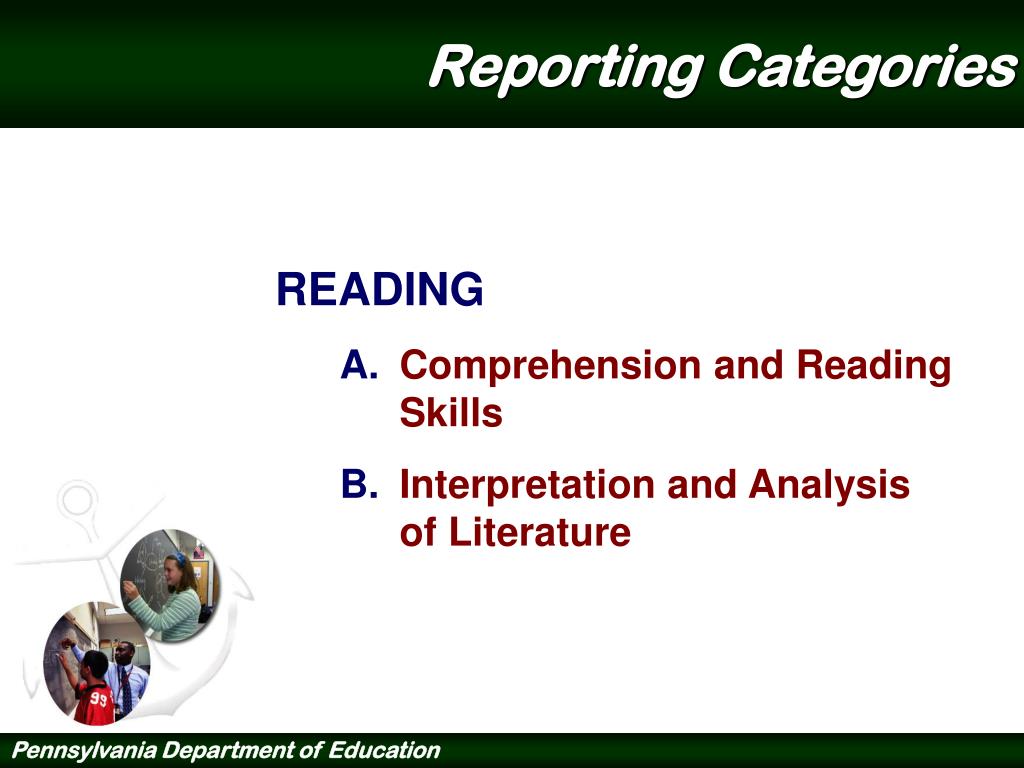 Reporting Categories

READING

A. Comprehension and Reading Skills

B. Interpretation and Analysis of Literature

99

Pennsylvania Department of Education